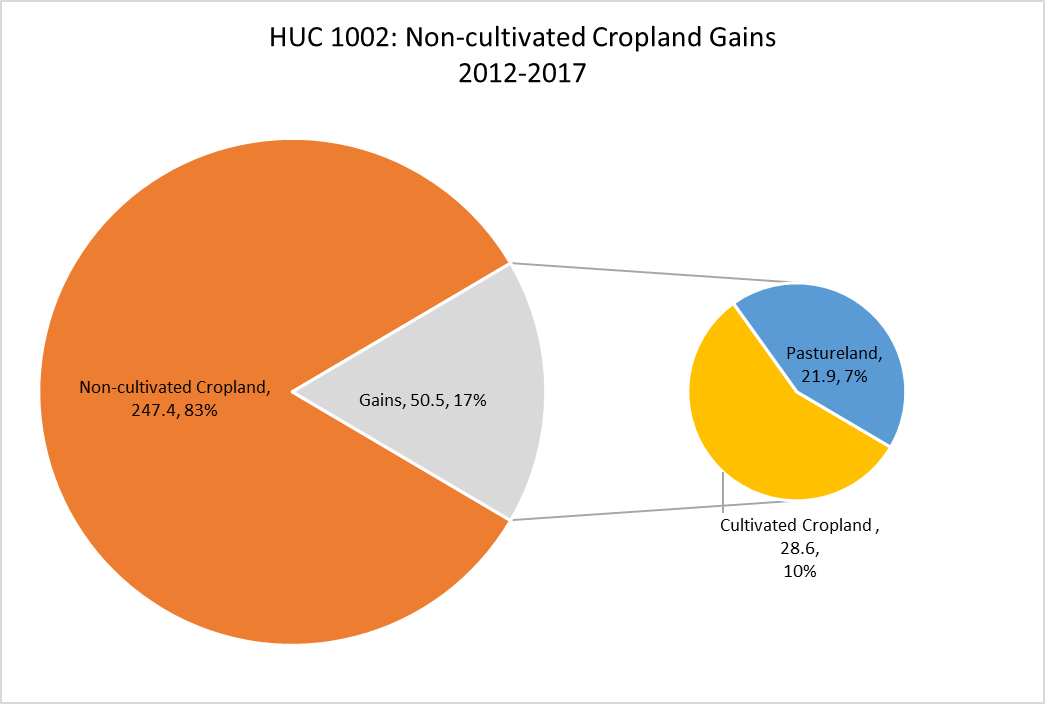 HUC 1002: Non-cultivated Cropland Gains
2012-2017

Non-cultivated Cropland, 247.4, 83%

Gains, 50.5, 17%

Pastureland, 21.9, 7%

Cultivated Cropland , 28.6, 10%